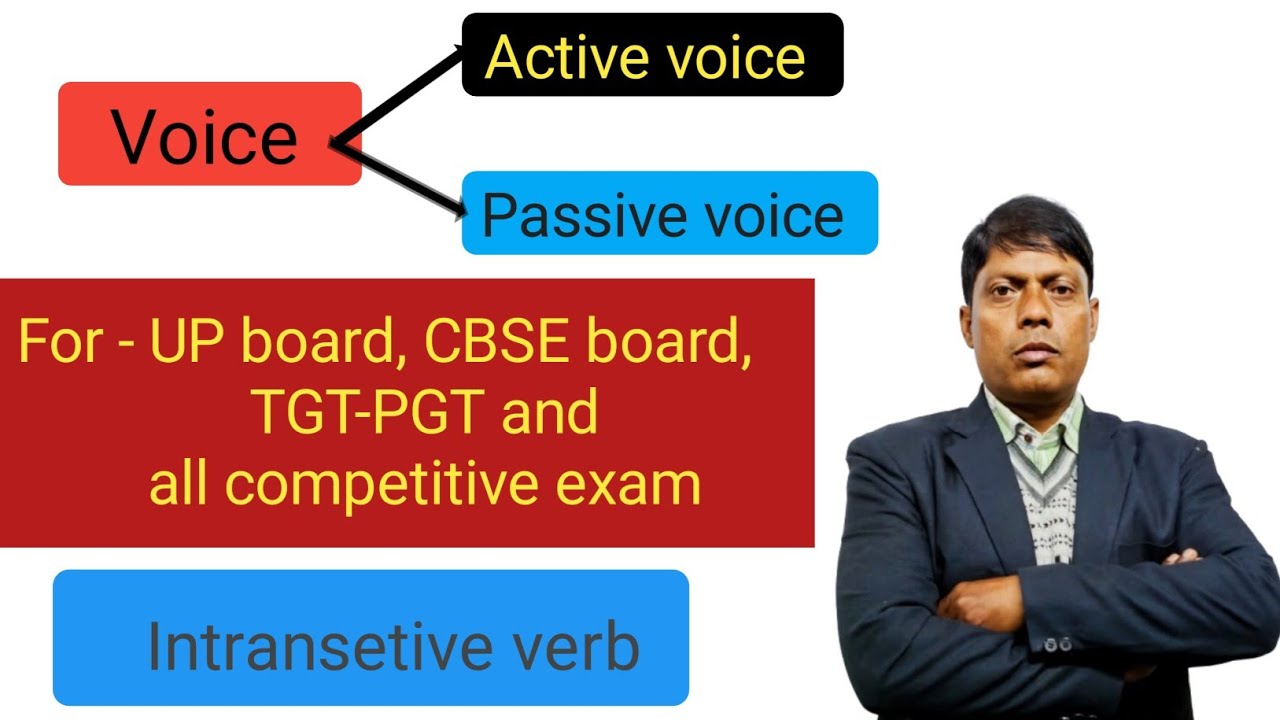 Voice

Active voice

Passive voice

For - UP board, CBSE board, TGT-PGT and all competitive exam

Intransetive verb